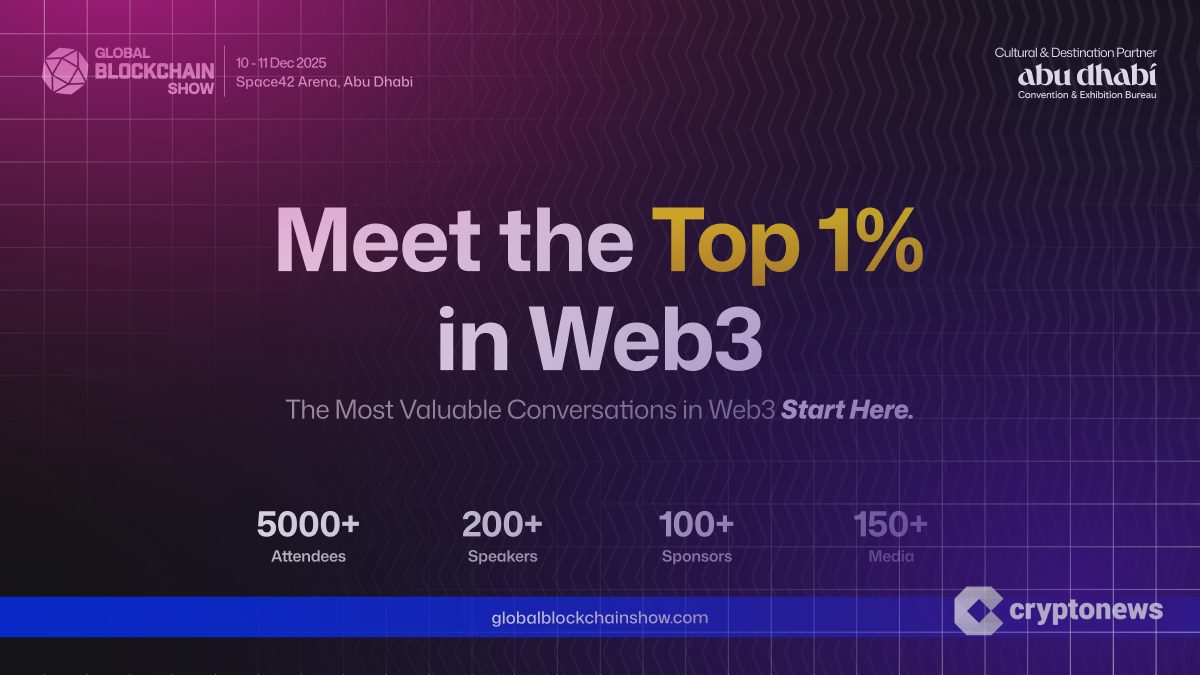 GLOBAL BLOCKCHAIN SHOW

10 - 11 Dec 2025
Space42 Arena, Abu Dhabi

Cultural & Destination Partner
abu dhabi
Convention & Exhibition Bureau

Meet the Top 1% in Web3

The Most Valuable Conversations in Web3 Start Here.

5000+
Attendees

200+
Speakers

100+
Sponsors

150+
Media

globalblockchainshow.com

cryptonews